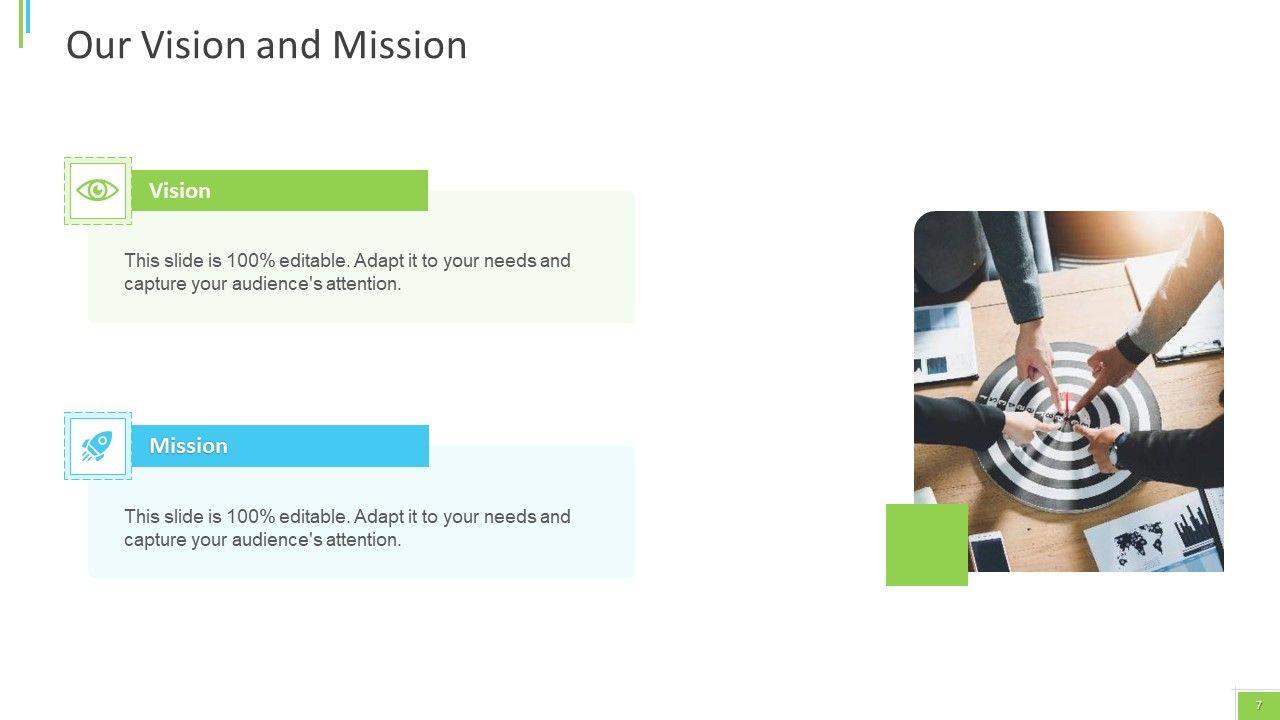 Our Vision and Mission

Vision

This slide is 100% editable. Adapt it to your needs and capture your audience's attention.

Mission

This slide is 100% editable. Adapt it to your needs and capture your audience's attention.

7